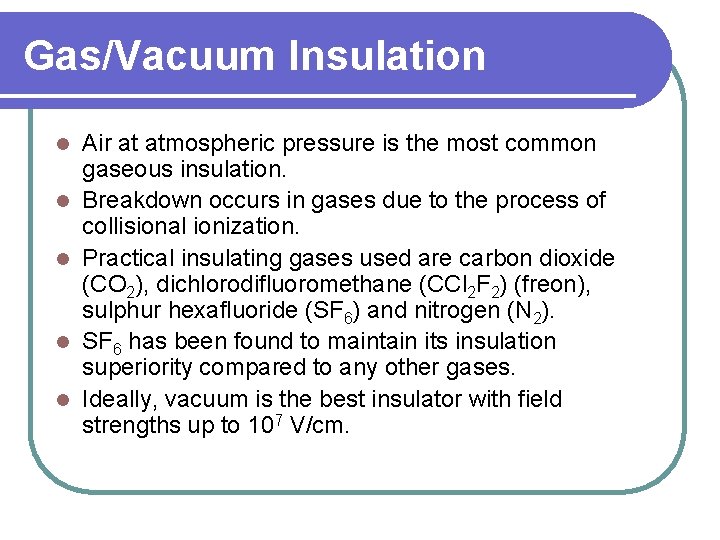 Gas/Vacuum Insulation

- Air at atmospheric pressure is the most common gaseous insulation.
- Breakdown occurs in gases due to the process of collisional ionization.
- Practical insulating gases used are carbon dioxide ($CO_2$), dichlorodifluoromethane ($CCl_2F_2$) (freon), sulphur hexafluoride ($SF_6$) and nitrogen ($N_2$).
- $SF_6$ has been found to maintain its insulation superiority compared to any other gases.
- Ideally, vacuum is the best insulator with field strengths up to $10^7$ V/cm.